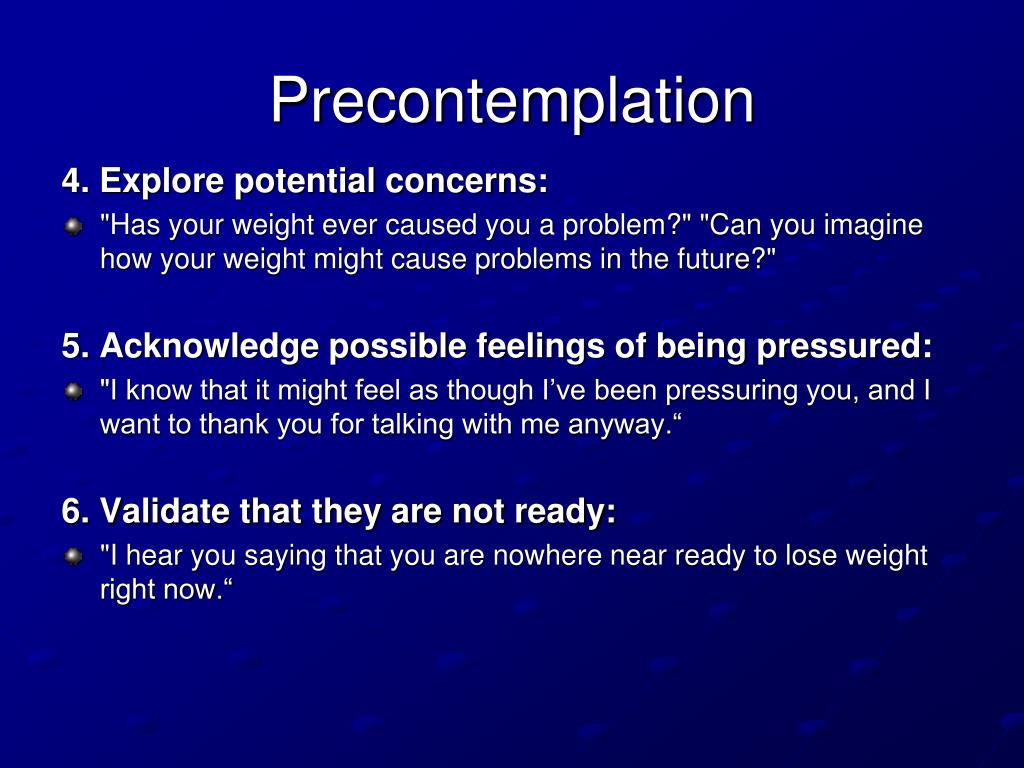 Precontemplation

4. Explore potential concerns:

"Has your weight ever caused you a problem?" "Can you imagine how your weight might cause problems in the future?"

5. Acknowledge possible feelings of being pressured:

"I know that it might feel as though I’ve been pressuring you, and I want to thank you for talking with me anyway.“

6. Validate that they are not ready:

"I hear you saying that you are nowhere near ready to lose weight right now.“